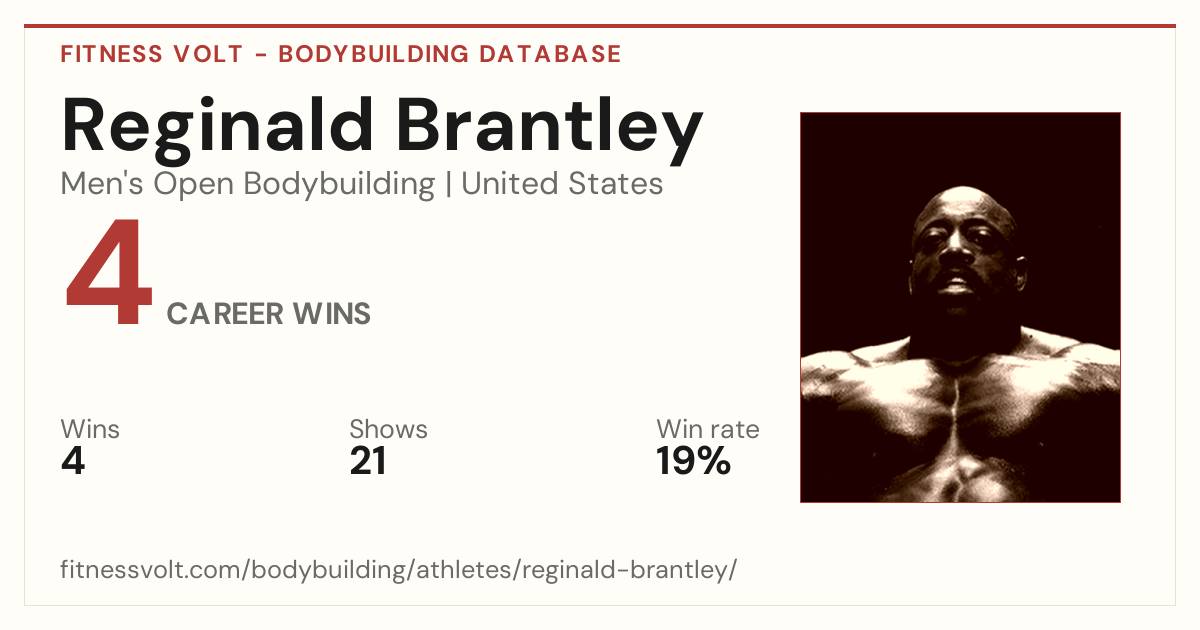 FITNESS VOLT - BODYBUILDING DATABASE

Reginald Brantley

Men's Open Bodybuilding | United States

4 CAREER WINS

Wins
4

Shows
21

Win rate
19%

fitnessvolt.com/bodybuilding/athletes/reginald-brantley/